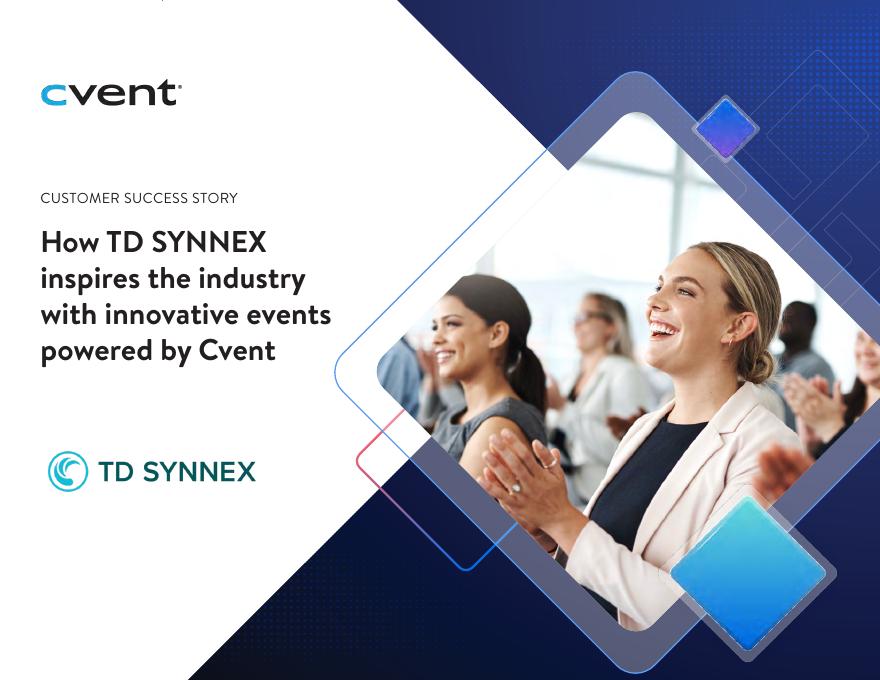 cvent

CUSTOMER SUCCESS STORY

How TD SYNNEX inspires the industry with innovative events powered by Cvent

TD SYNNEX